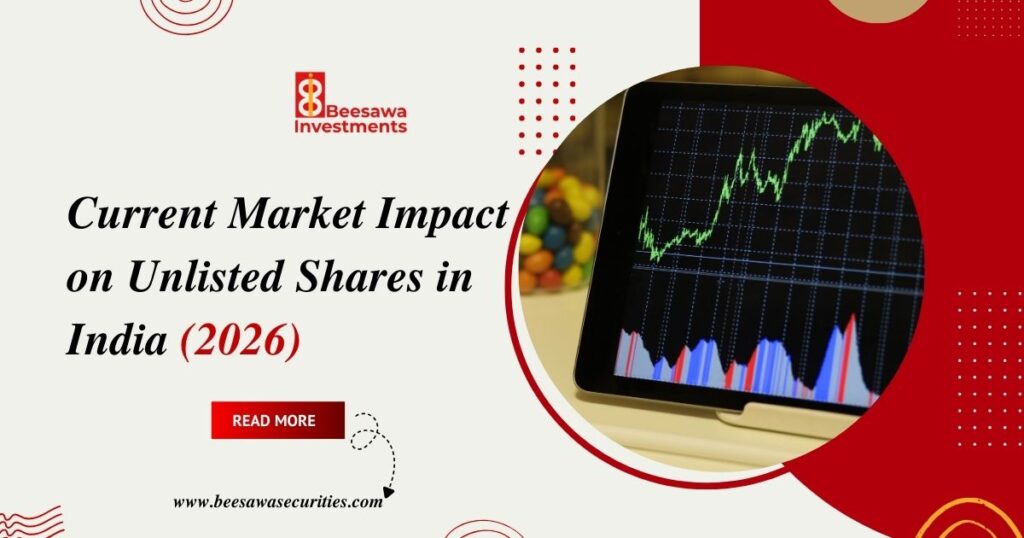 Beesawa Investments

Current Market Impact on Unlisted Shares in India (2026)

READ MORE

www.beesawasecurities.com